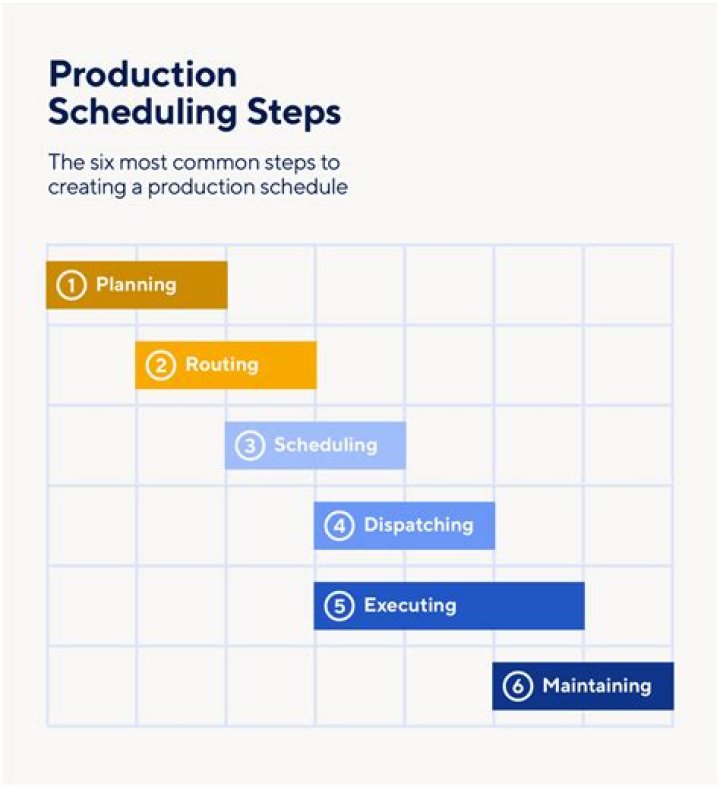 Production Scheduling Steps

The six most common steps to creating a production schedule

1 Planning

2 Routing

3 Scheduling

4 Dispatching

5 Executing

6 Maintaining